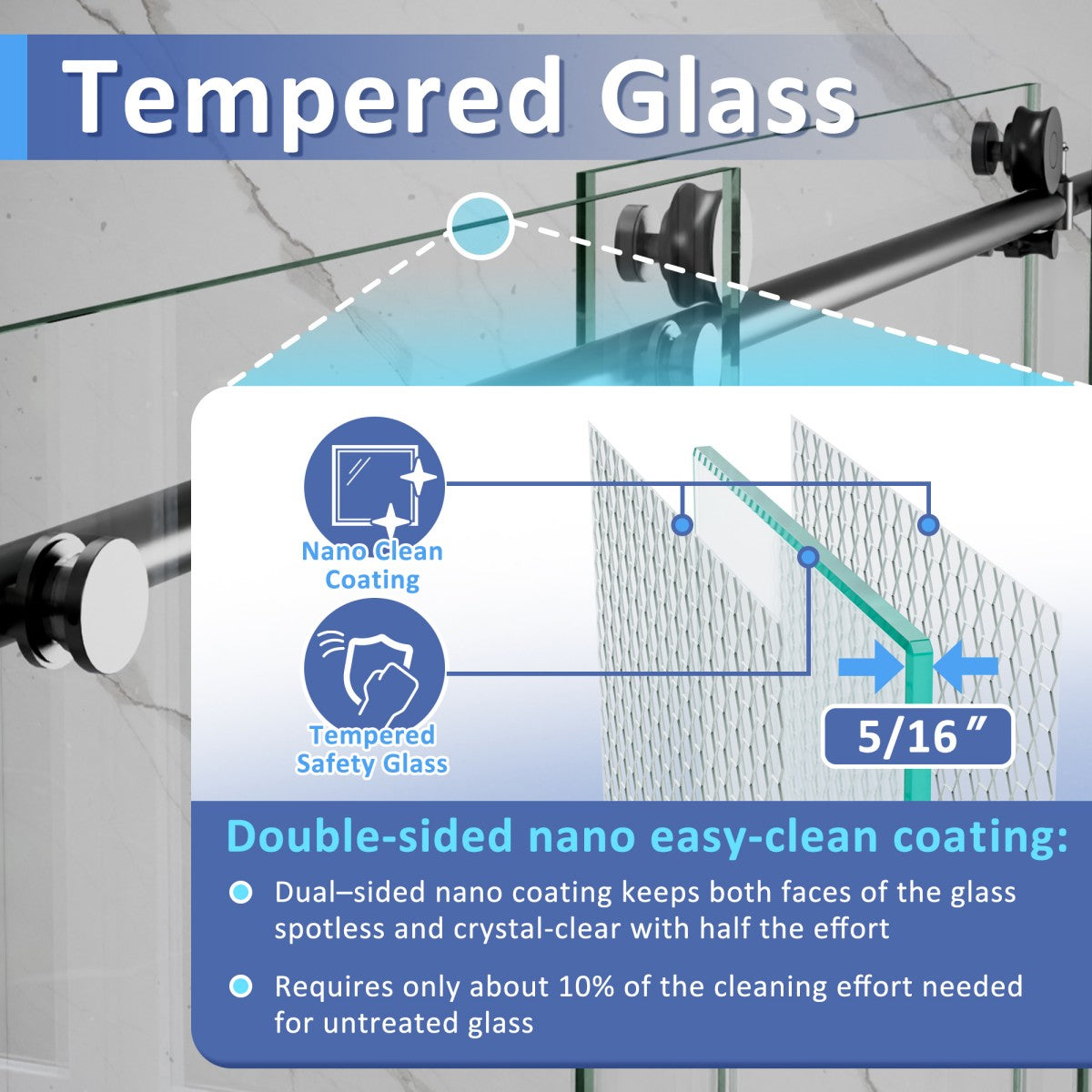 Tempered Glass

Nano Clean Coating

Tempered Safety Glass

5/16″

Double-sided nano easy-clean coating:

Dual–sided nano coating keeps both faces of the glass spotless and crystal-clear with half the effort

Requires only about 10% of the cleaning effort needed for untreated glass